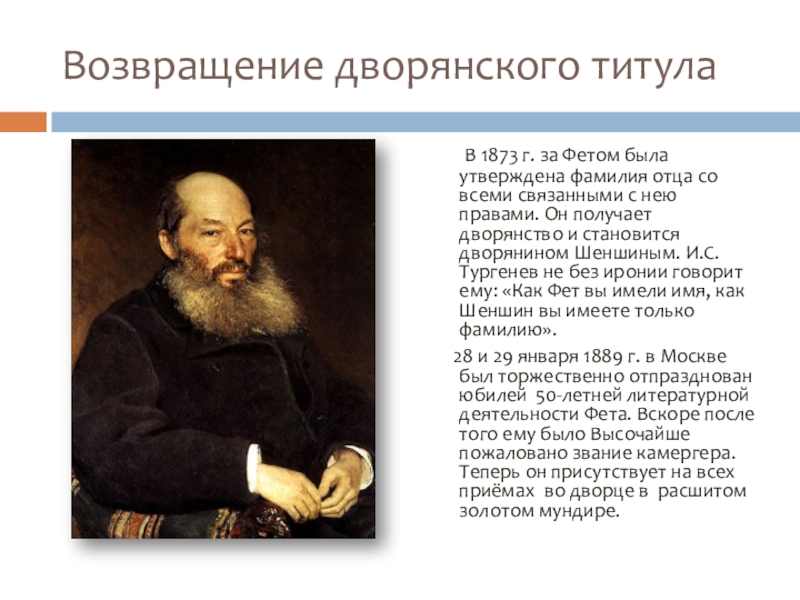 Возвращение дворянского титула

В 1873 г. за Фетом была утверждена фамилия отца со всеми связанными с нею правами. Он получает дворянство и становится дворянином Шеншиным. И.С. Тургенев не без иронии говорит ему: «Как Фет вы имели имя, как Шеншин вы имеете только фамилию».

28 и 29 января 1889 г. в Москве был торжественно отпразднован юбилей 50-летней литературной деятельности Фета. Вскоре после того ему было Высочайше пожаловано звание камергера. Теперь он присутствует на всех приёмах во дворце в расшитом золотом мундире.